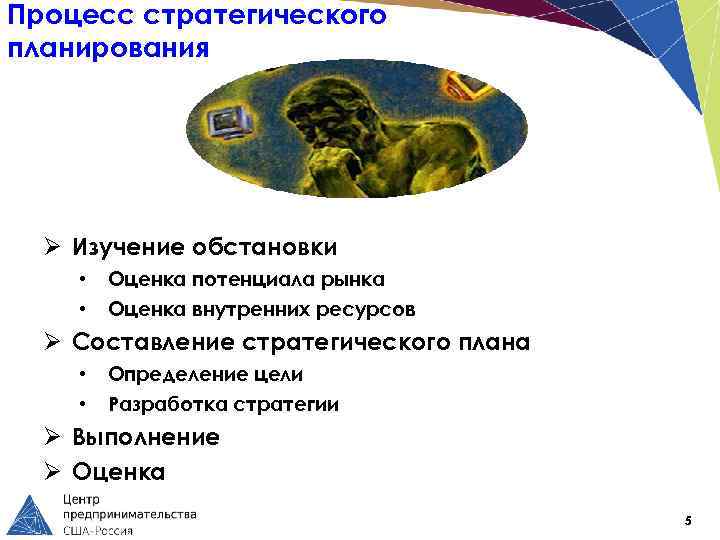 Процесс стратегического планирования

➢ Изучение обстановки
• Оценка потенциала рынка
• Оценка внутренних ресурсов
➢ Составление стратегического плана
• Определение цели
• Разработка стратегии
➢ Выполнение
➢ Оценка

Центр предпринимательства США-Россия

5